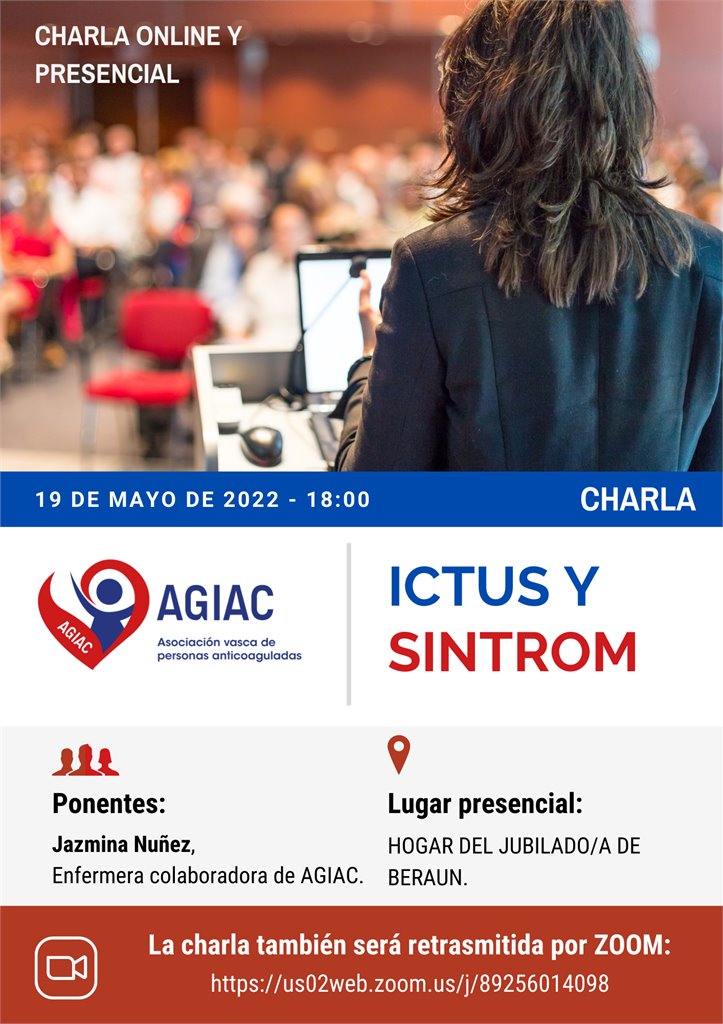 CHARLA ONLINE Y PRESENCIAL

19 DE MAYO DE 2022 - 18:00

CHARLA

AGIAC
AGIAC
Asociación vasca de personas anticoaguladas

ICTUS Y SINTROM

Ponentes:
Jazmina Nuñez, Enfermera colaboradora de AGIAC.

Lugar presencial:
HOGAR DEL JUBILADO/A DE BERAUN.

La charla también será retrasmitida por ZOOM:
https://us02web.zoom.us/j/89256014098